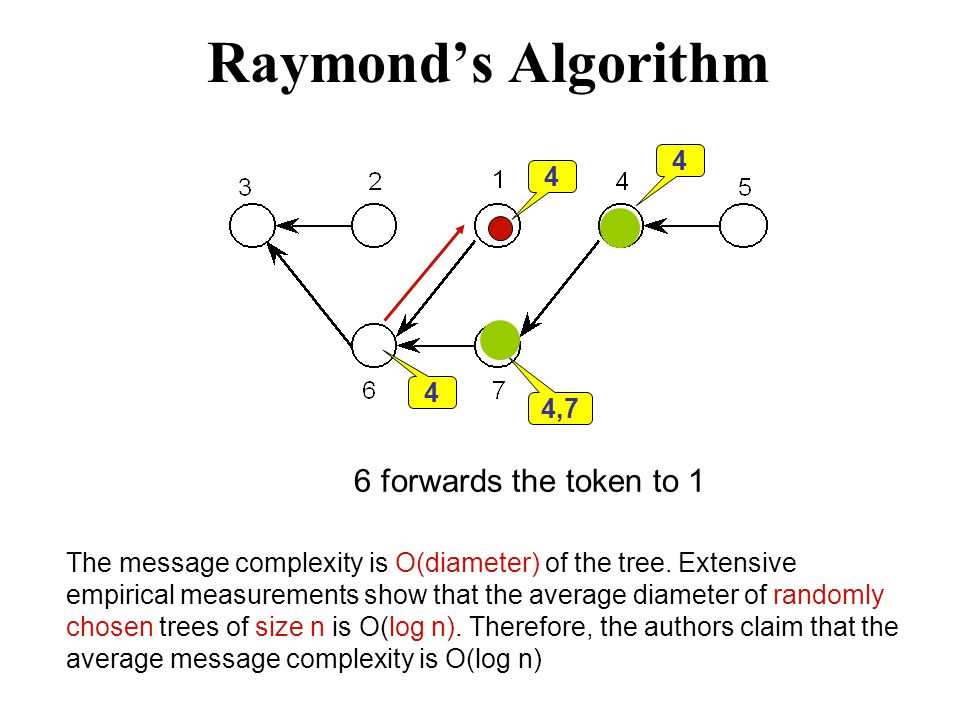 Raymond's Algorithm

3

2

1

4

4

4

5

6

4

7

4,7

6 forwards the token to 1

The message complexity is O(diameter) of the tree. Extensive empirical measurements show that the average diameter of randomly chosen trees of size n is O(log n). Therefore, the authors claim that the average message complexity is O(log n)